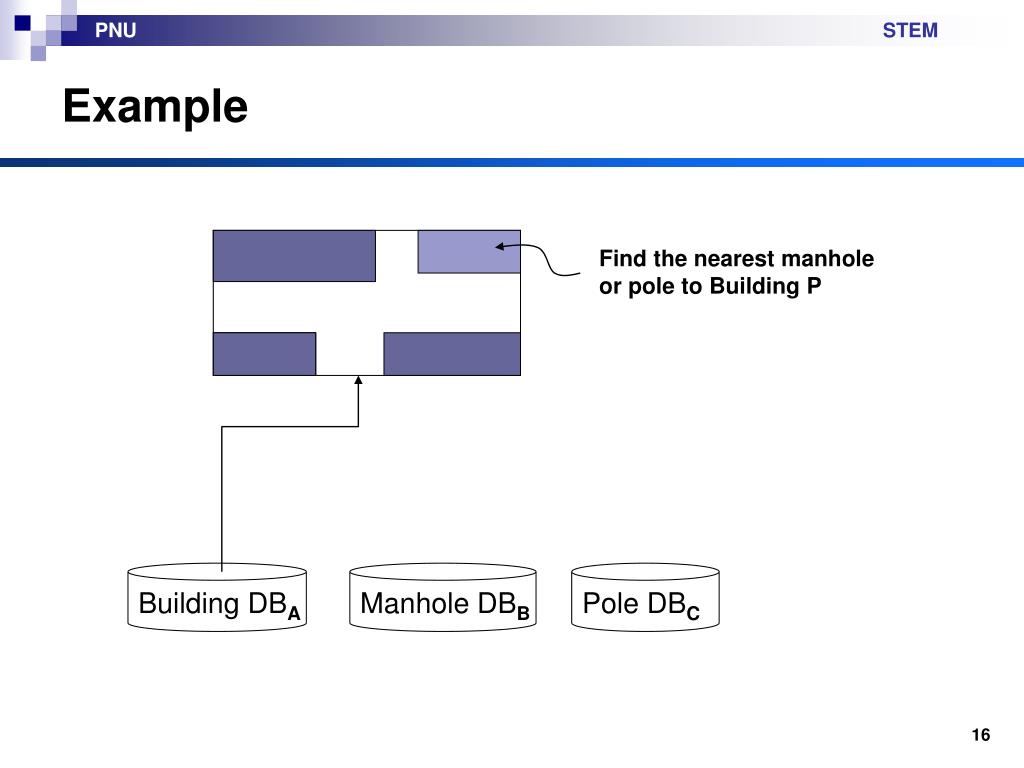 PNU

STEM

Example

Find the nearest manhole or pole to Building P

Building $DB_A$

Manhole $DB_B$

Pole $DB_C$

16